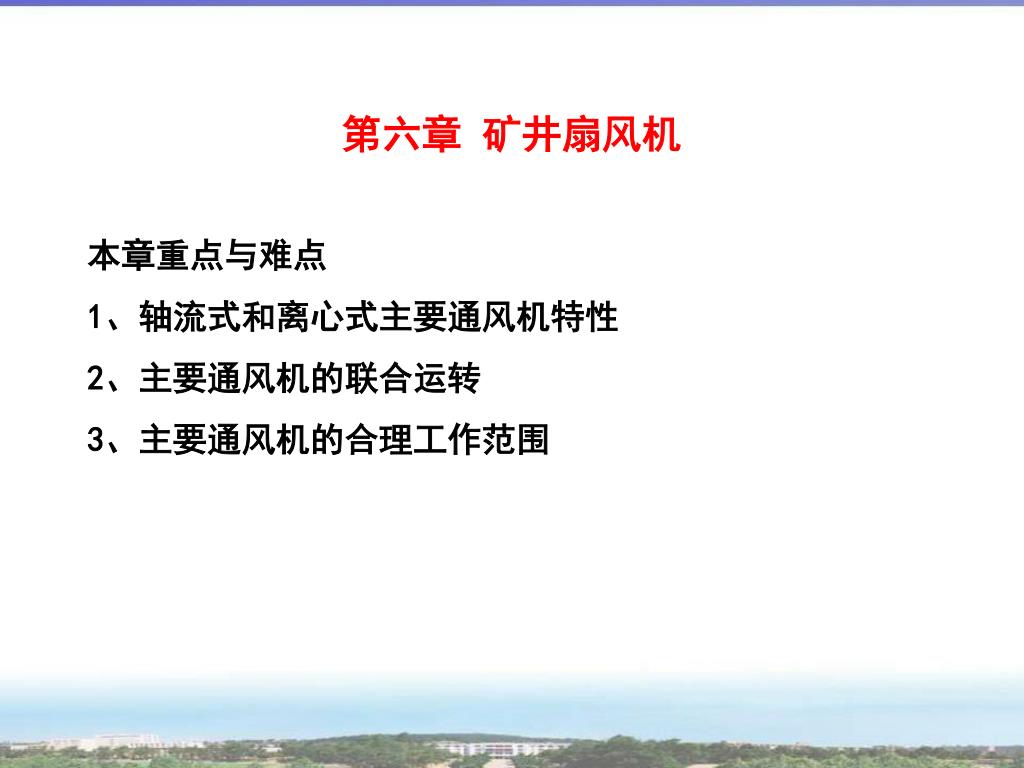 第六章 矿井扇风机

本章重点与难点

1、轴流式和离心式主要通风机特性

2、主要通风机的联合运转

3、主要通风机的合理工作范围